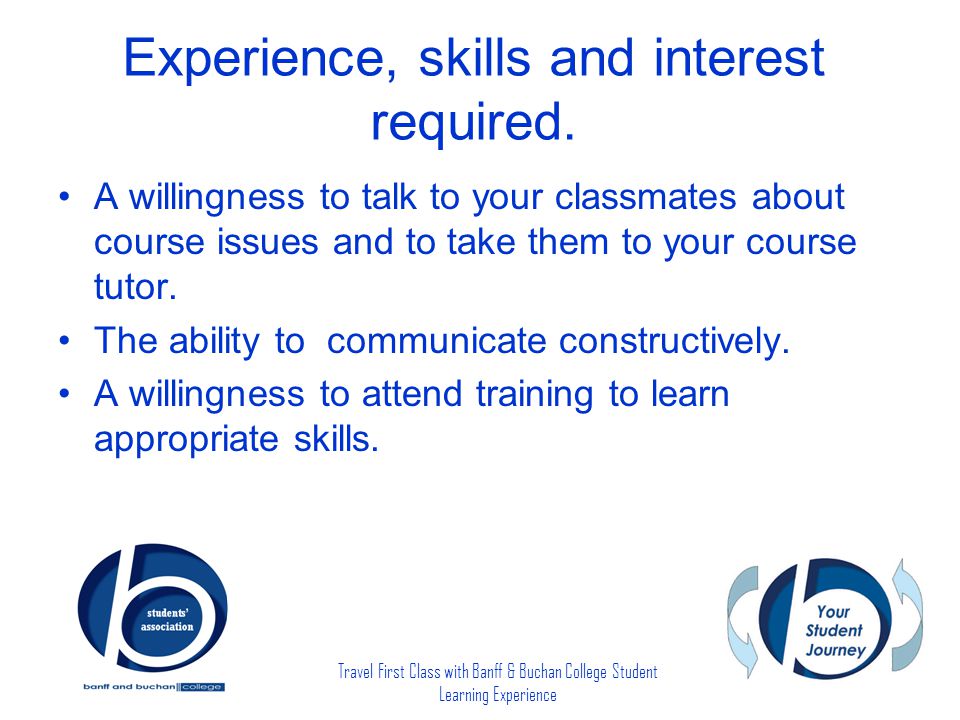 Experience, skills and interest required.

• A willingness to talk to your classmates about course issues and to take them to your course tutor.
• The ability to communicate constructively.
• A willingness to attend training to learn appropriate skills.

students' association

banff and buchan college

Travel First Class with Banff & Buchan College Student Learning Experience

Your Student Journey